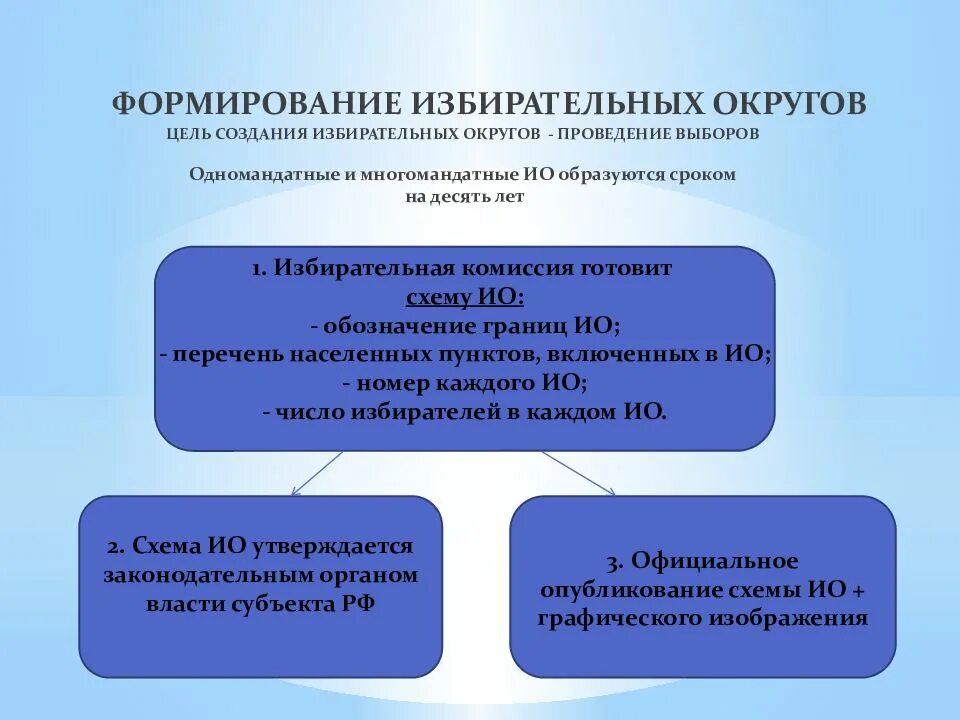 ФОРМИРОВАНИЕ ИЗБИРАТЕЛЬНЫХ ОКРУГОВ
ЦЕЛЬ СОЗДАНИЯ ИЗБИРАТЕЛЬНЫХ ОКРУГОВ - ПРОВЕДЕНИЕ ВЫБОРОВ

Одномандатные и многомандатные ИО образуются сроком на десять лет

1. Избирательная комиссия готовит схему ИО:
- обозначение границ ИО;
- перечень населенных пунктов, включенных в ИО;
- номер каждого ИО;
- число избирателей в каждом ИО.

2. Схема ИО утверждается законодательным органом власти субъекта РФ

3. Официальное опубликование схемы ИО + графического изображения